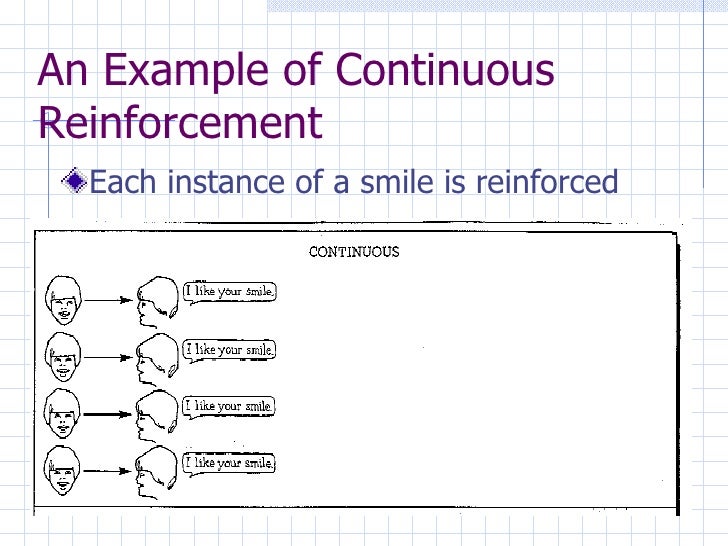 An Example of Continuous Reinforcement

Each instance of a smile is reinforced

CONTINUOUS

I like your smile.

I like your smile.

I like your smile.

I like your smile.